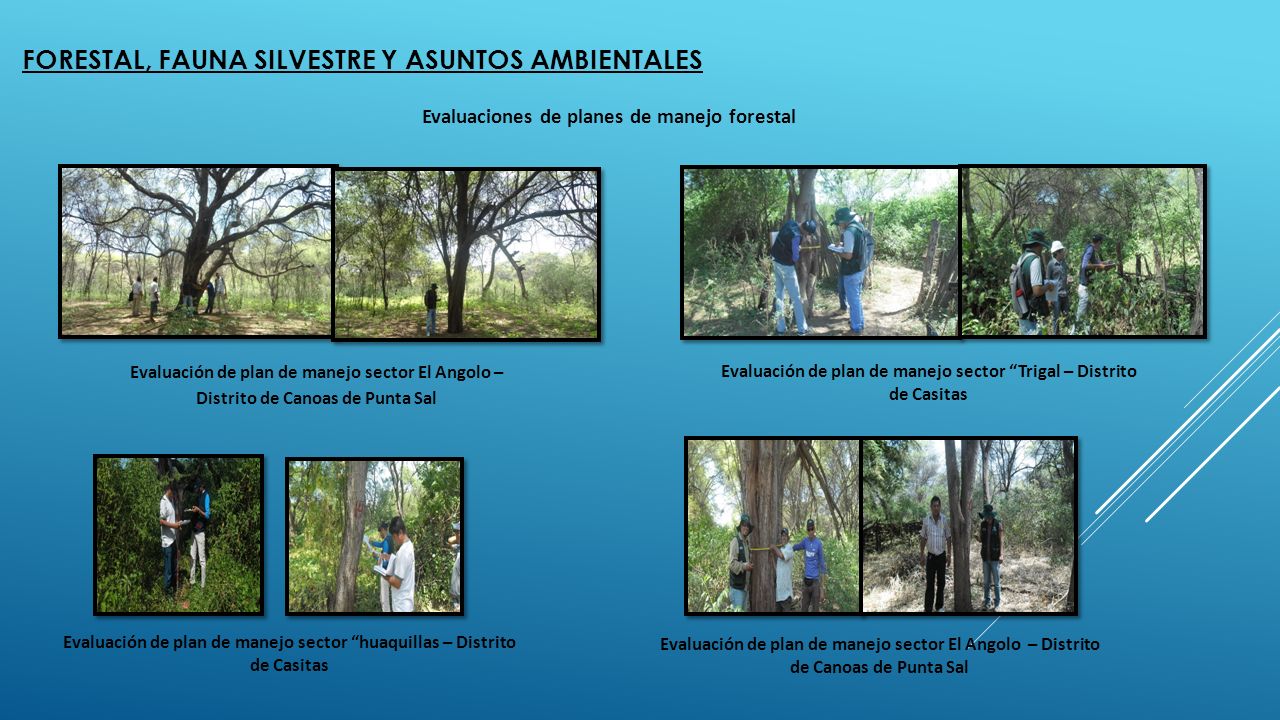 FORESTAL, FAUNA SILVESTRE Y ASUNTOS AMBIENTALES

Evaluaciones de planes de manejo forestal

Evaluación de plan de manejo sector El Angolo – Distrito de Canoas de Punta Sal

Evaluación de plan de manejo sector “Trigal – Distrito de Casitas

Evaluación de plan de manejo sector “huaquillas – Distrito de Casitas

Evaluación de plan de manejo sector El Angolo – Distrito de Canoas de Punta Sal